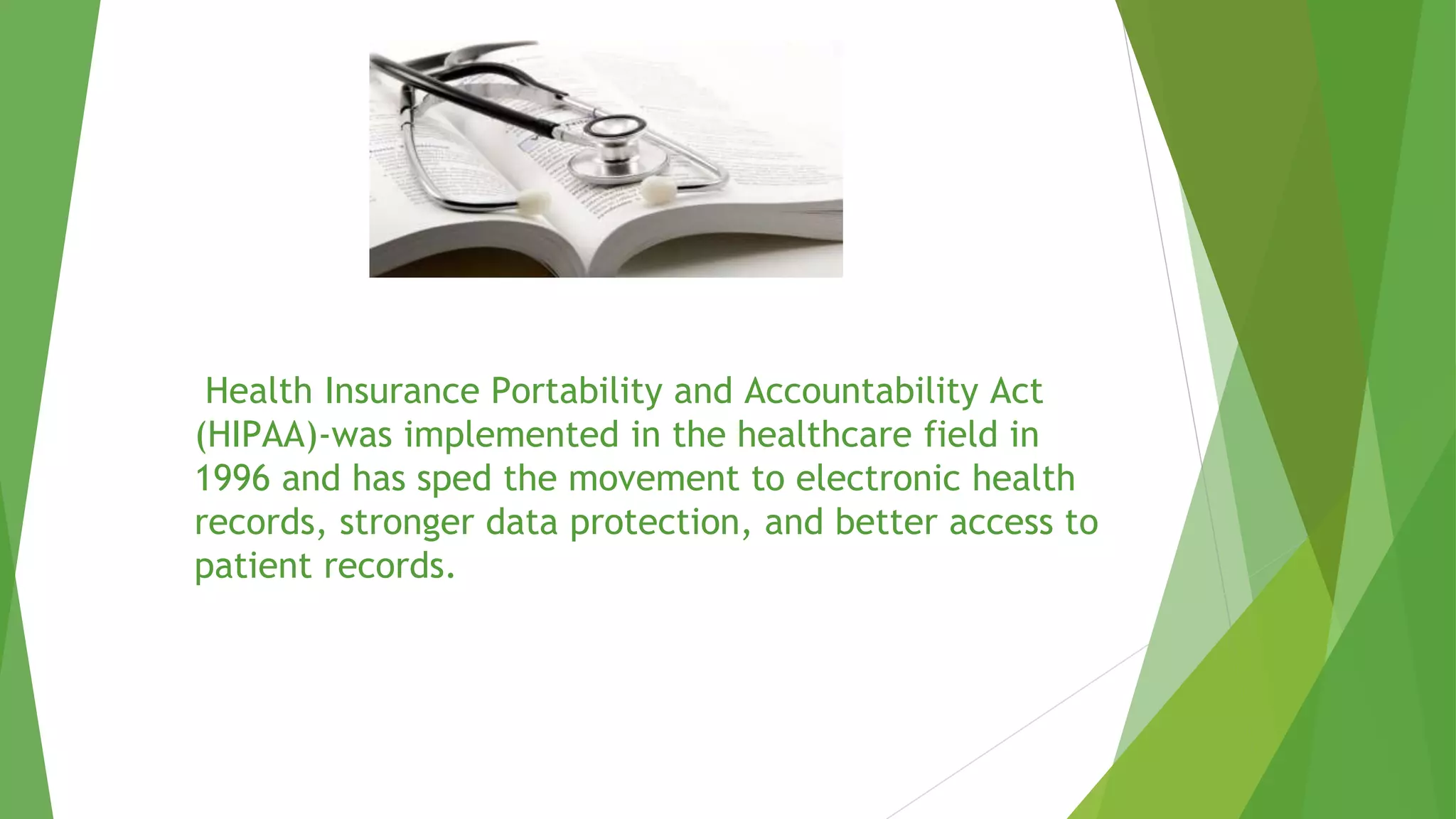 Health Insurance Portability and Accountability Act (HIPAA)-was implemented in the healthcare field in 1996 and has sped the movement to electronic health records, stronger data protection, and better access to patient records.